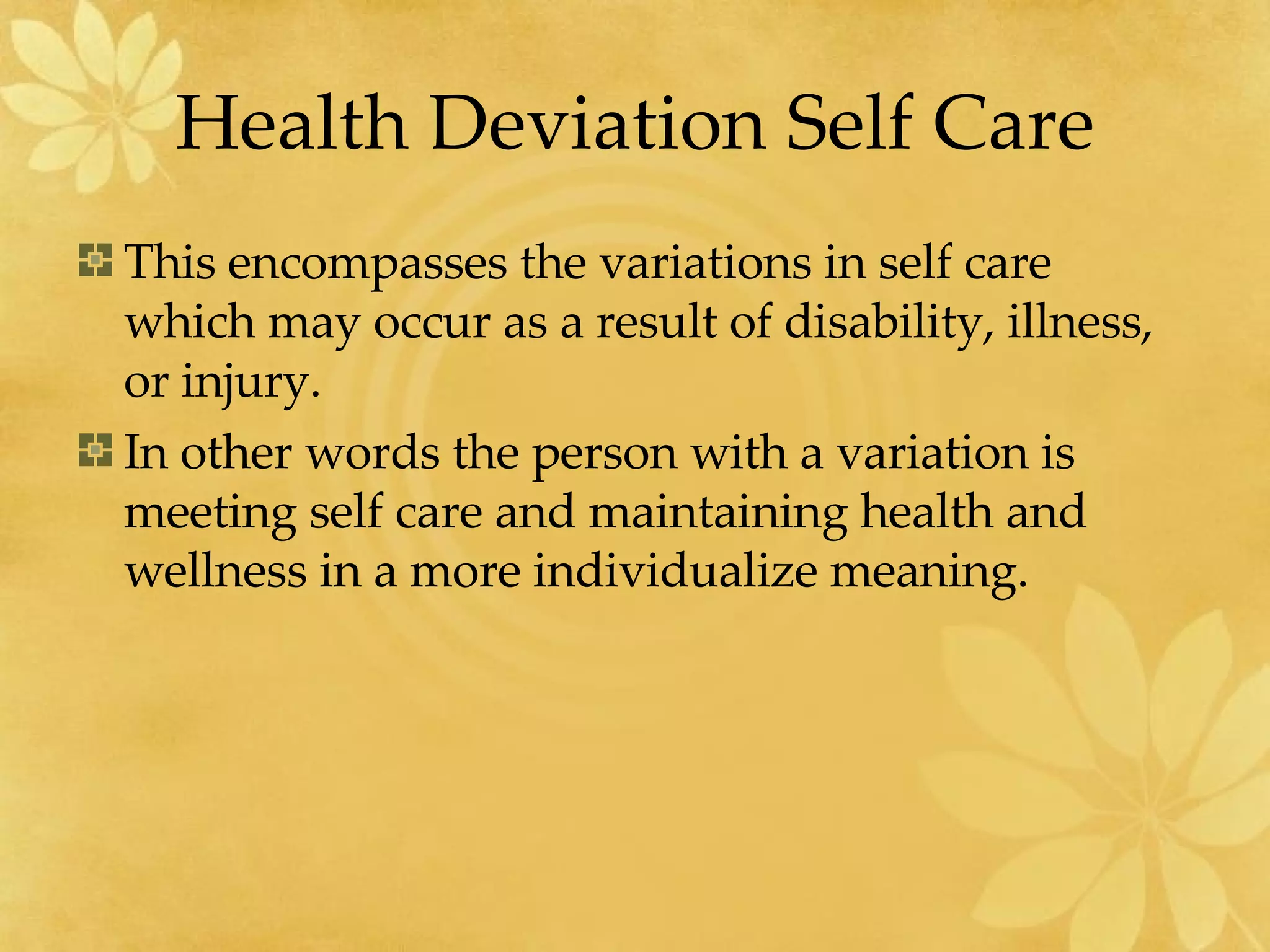 Health Deviation Self Care

This encompasses the variations in self care which may occur as a result of disability, illness, or injury.

In other words the person with a variation is meeting self care and maintaining health and wellness in a more individualize meaning.